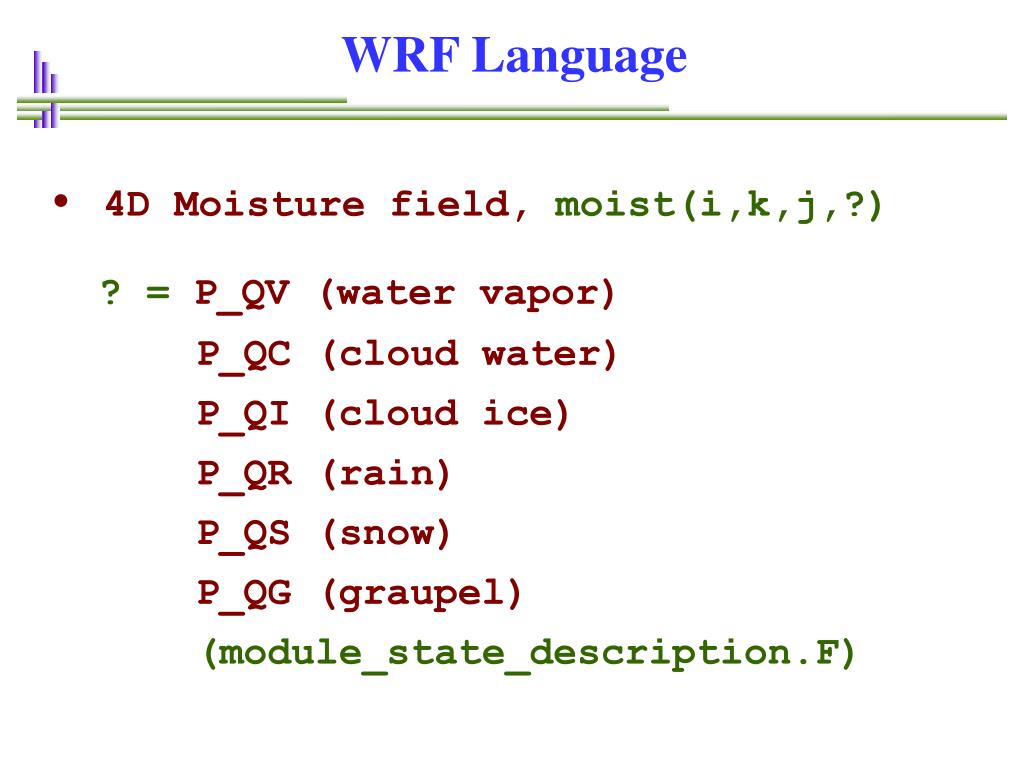 WRF Language

• 4D Moisture field, moist(i,k,j,?)

? = P_QV (water vapor)
P_QC (cloud water)
P_QI (cloud ice)
P_QR (rain)
P_QS (snow)
P_QG (graupel)
(module_state_description.F)